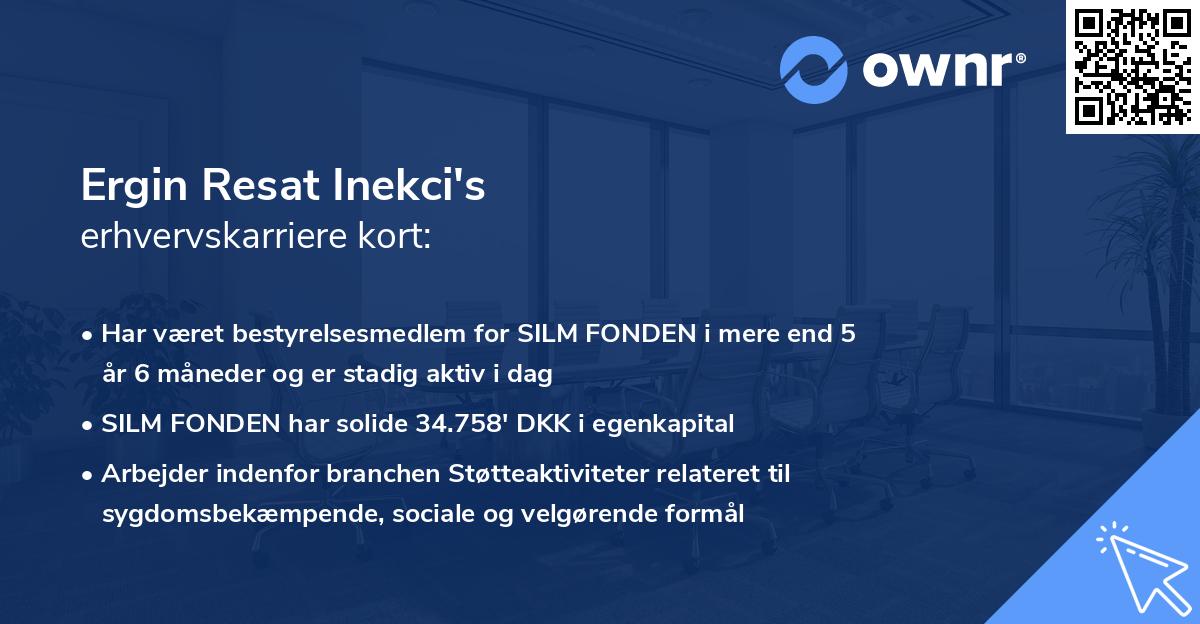 ownr®

Ergin Resat Inekci's
erhvervskarriere kort:

• Har været bestyrelsesmedlem for SILM FONDEN i mere end 5 år 6 måneder og er stadig aktiv i dag
• SILM FONDEN har solide 34.758' DKK i egenkapital
• Arbejder indenfor branchen Støtteaktiviteter relateret til sygdomsbekæmpende, sociale og velgørende formål